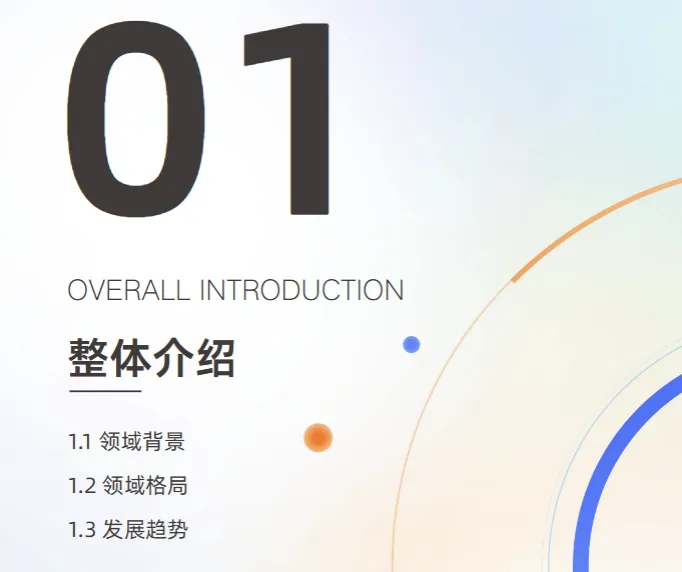 01

OVERALL INTRODUCTION

整体介绍

1.1 领域背景

1.2 领域格局

1.3 发展趋势